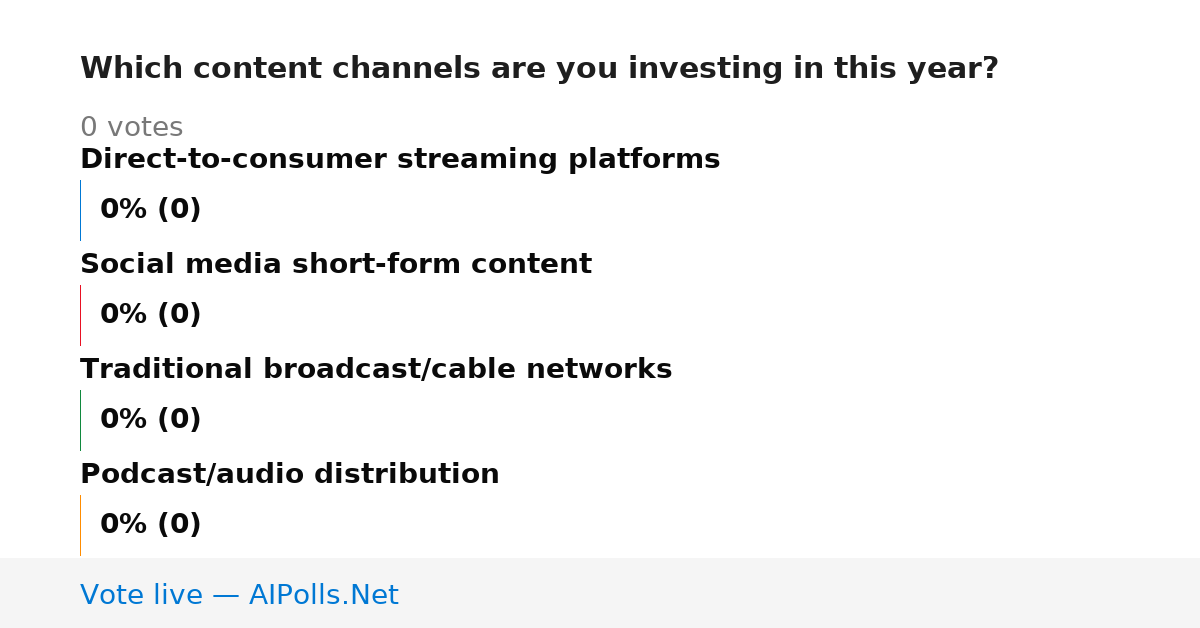 Which content channels are you investing in this year?

0 votes

Direct-to-consumer streaming platforms

0% (0)

Social media short-form content

0% (0)

Traditional broadcast/cable networks

0% (0)

Podcast/audio distribution

0% (0)

Vote live — AIPolls.Net